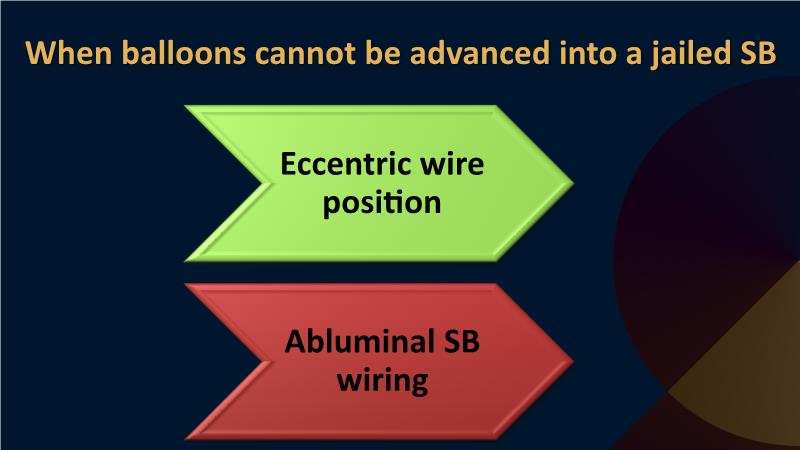 When balloons cannot be advanced into a jailed SB

Eccentric wire position

Abluminal SB wiring